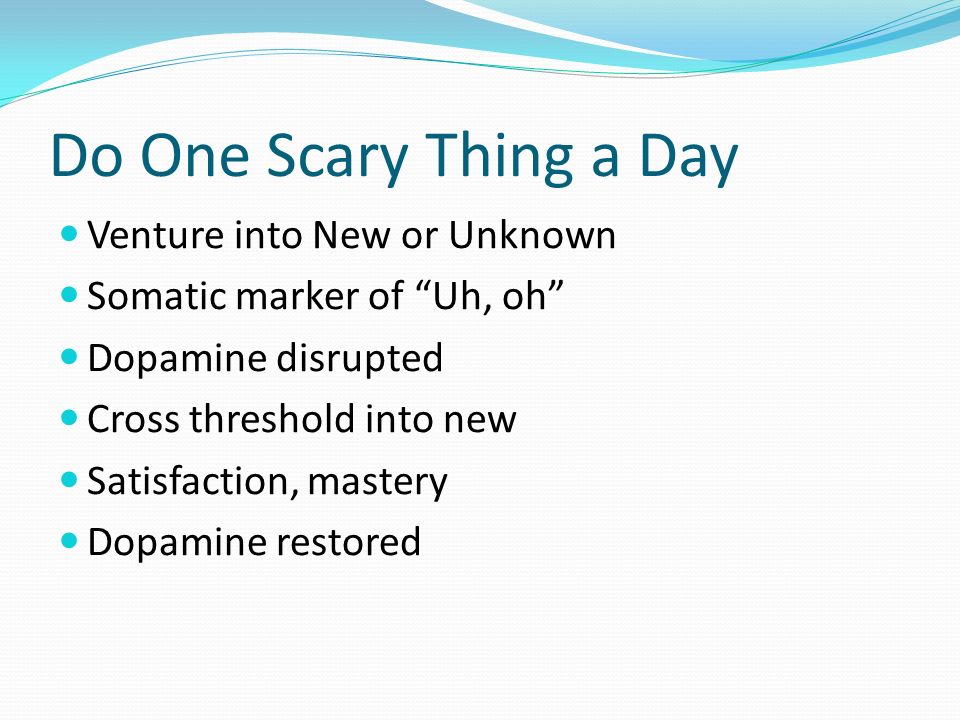 Do One Scary Thing a Day

- Venture into New or Unknown
- Somatic marker of “Uh, oh”
- Dopamine disrupted
- Cross threshold into new
- Satisfaction, mastery
- Dopamine restored